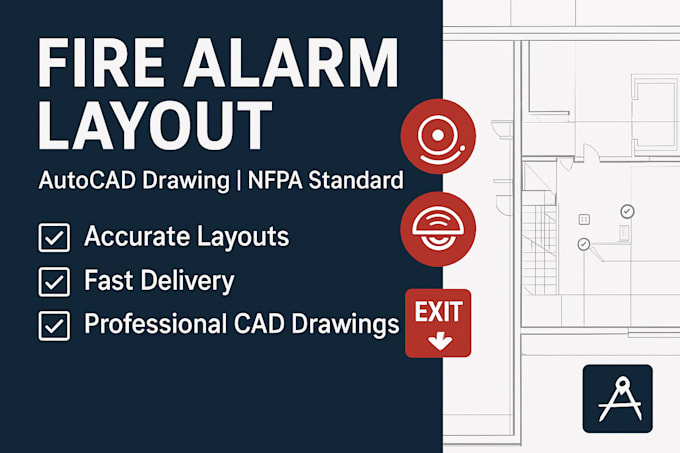 FIRE ALARM LAYOUT

AutoCAD Drawing | NFPA Standard

☑ Accurate Layouts
☑ Fast Delivery
☑ Professional CAD Drawings

EXIT